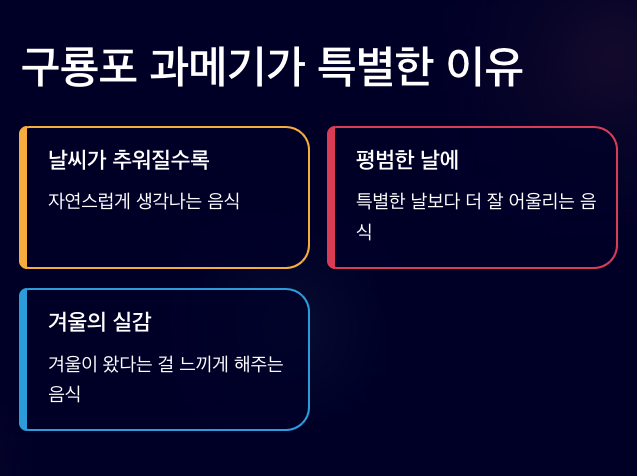 구룡포 과메기가 특별한 이유

날씨가 추워질수록

자연스럽게 생각나는 음식

평범한 날에

특별한 날보다 더 잘 어울리는 음식

겨울의 실감

겨울이 왔다는 걸 느끼게 해주는 음식